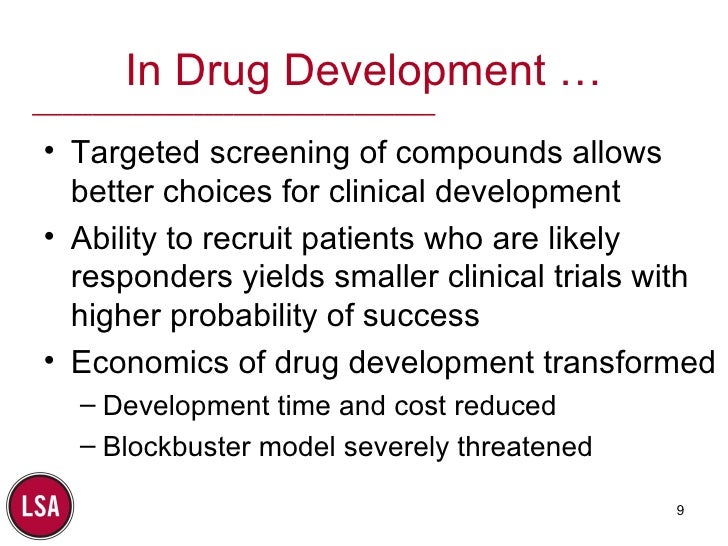 In Drug Development …

• Targeted screening of compounds allows better choices for clinical development
• Ability to recruit patients who are likely responders yields smaller clinical trials with higher probability of success
• Economics of drug development transformed
– Development time and cost reduced
– Blockbuster model severely threatened

LSA

9